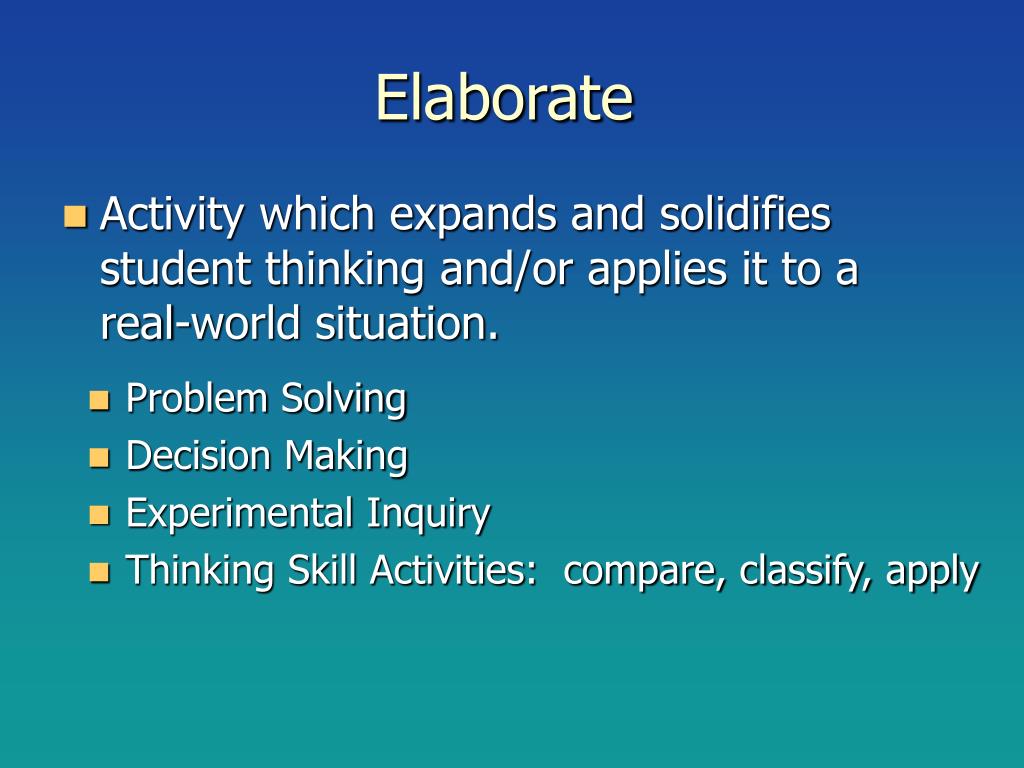 Elaborate

Activity which expands and solidifies student thinking and/or applies it to a real-world situation.

Problem Solving
Decision Making
Experimental Inquiry
Thinking Skill Activities:  compare, classify, apply